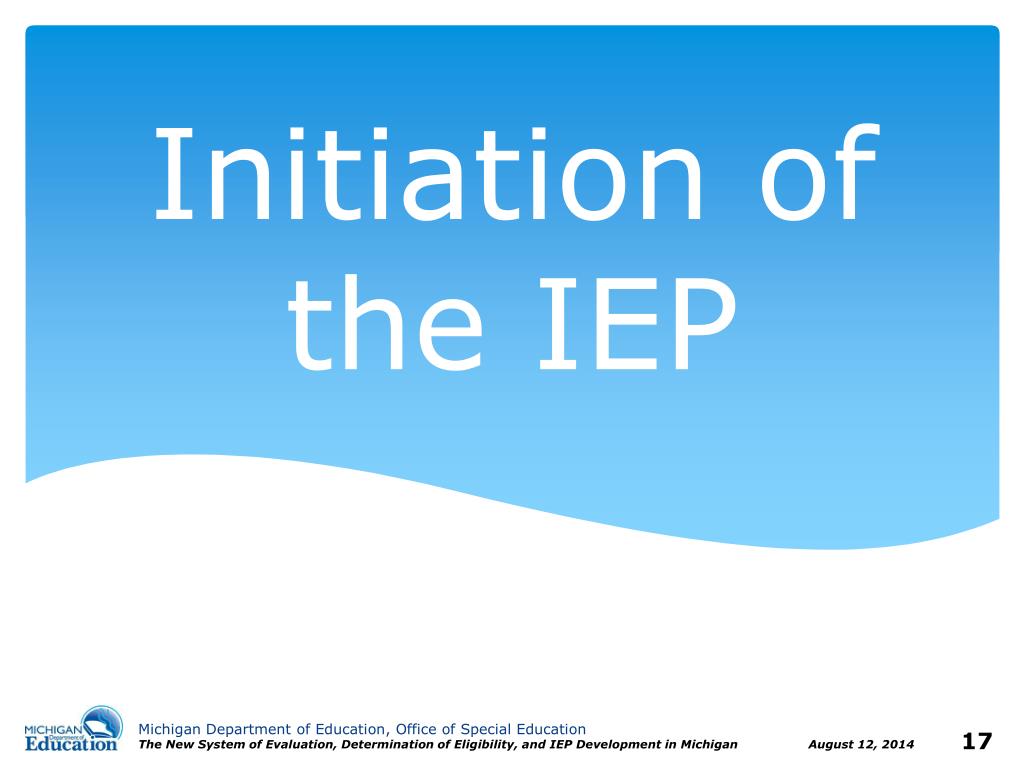 Initiation of the IEP

MICHIGAN Department of Education

Michigan Department of Education, Office of Special Education
The New System of Evaluation, Determination of Eligibility, and IEP Development in Michigan

August 12, 2014

17